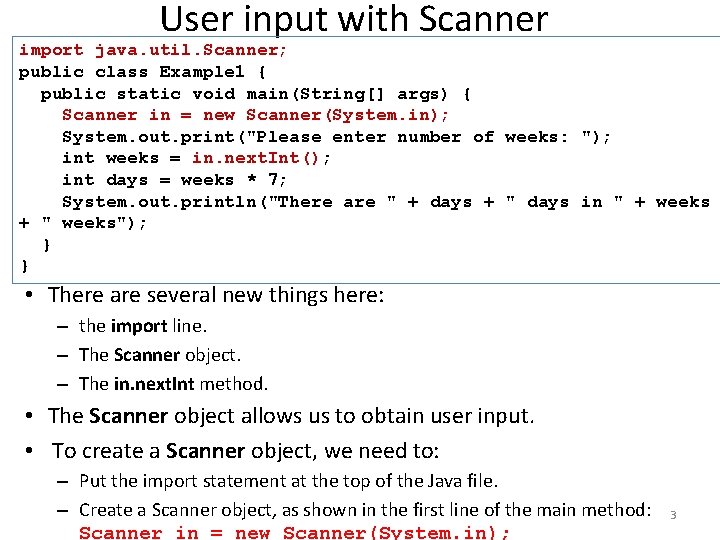 User input with Scanner

import java.util.Scanner;
public class Example1 {
  public static void main(String[] args) {
    Scanner in = new Scanner(System.in);
    System.out.print("Please enter number of weeks: ");
    int weeks = in.nextInt();
    int days = weeks * 7;
    System.out.println("There are " + days + " days in " + weeks + " weeks");
  }
}

• There are several new things here:
– the import line.
– The Scanner object.
– The in.nextInt method.
• The Scanner object allows us to obtain user input.
• To create a Scanner object, we need to:
– Put the import statement at the top of the Java file.
– Create a Scanner object, as shown in the first line of the main method:
Scanner in = new Scanner(System.in);

3